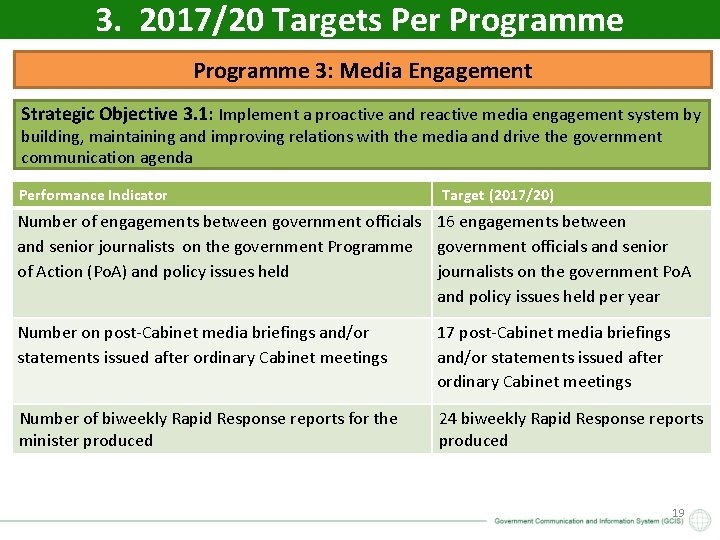 3. 2017/20 Targets Per Programme

Programme 3: Media Engagement

Strategic Objective 3.1: Implement a proactive and reactive media engagement system by building, maintaining and improving relations with the media and drive the government communication agenda

| Performance Indicator | Target (2017/20) |
|---|---|
| Number of engagements between government officials and senior journalists on the government Programme of Action (PoA) and policy issues held | 16 engagements between government officials and senior journalists on the government PoA and policy issues held per year |
| Number on post-Cabinet media briefings and/or statements issued after ordinary Cabinet meetings | 17 post-Cabinet media briefings and/or statements issued after ordinary Cabinet meetings |
| Number of biweekly Rapid Response reports for the minister produced | 24 biweekly Rapid Response reports produced |

19

Government Communication and Information System (GCIS)